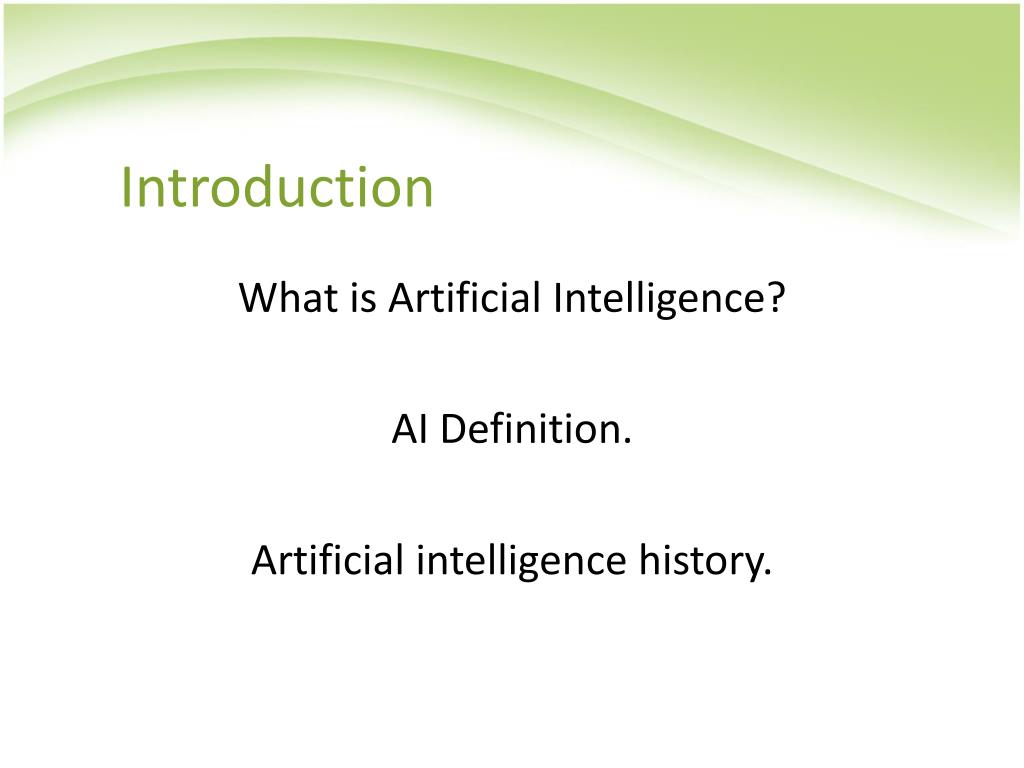 Introduction

What is Artificial Intelligence?

AI Definition.

Artificial intelligence history.